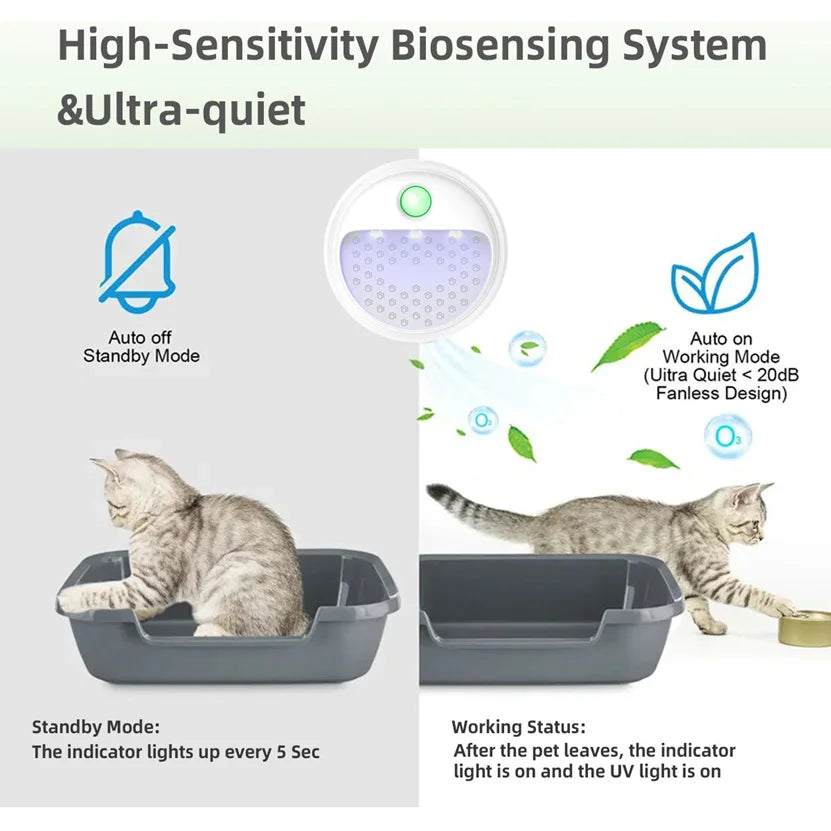 High-Sensitivity Biosensing System &Ultra-quiet

Auto off
Standby Mode

Auto on
Working Mode
(Uitra Quiet < 20dB
Fanless Design)

$O_2$

$O_3$

Standby Mode:
The indicator lights up every 5 Sec

Working Status:
After the pet leaves, the indicator light is on and the UV light is on